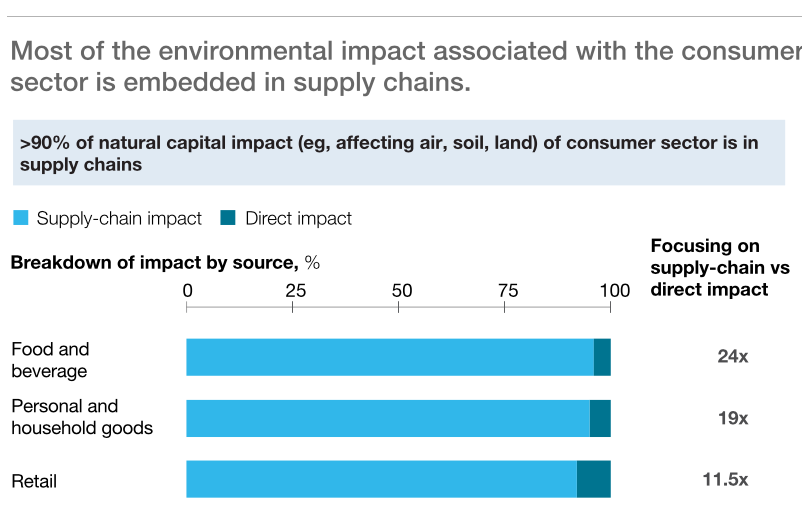 Most of the environmental impact associated with the consumer sector is embedded in supply chains.

>90% of natural capital impact (eg, affecting air, soil, land) of consumer sector is in supply chains

Supply-chain impact Direct impact

Breakdown of impact by source, %

Focusing on supply-chain vs direct impact

0 25 50 75 100

Food and beverage 24x

Personal and household goods 19x

Retail 11.5x